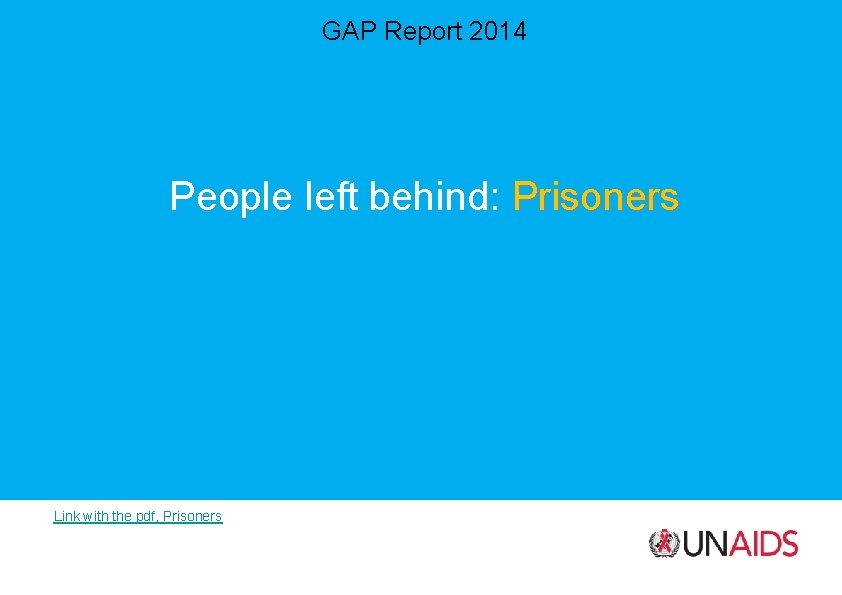 GAP Report 2014

People left behind: Prisoners

Link with the pdf, Prisoners

UNAIDS